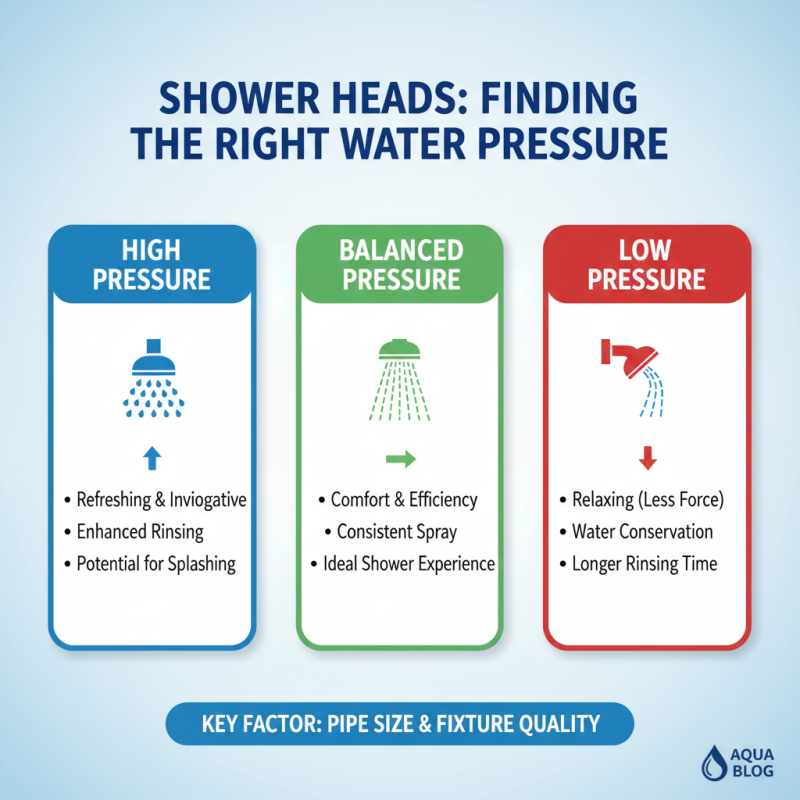 SHOWER HEADS: FINDING THE RIGHT WATER PRESSURE

HIGH PRESSURE

• Refreshing & Inviogative
• Enhanced Rinsing
• Potential for Splashing

BALANCED PRESSURE

• Comfort & Efficiency
• Consistent Spray
• Ideal Shower Experience

LOW PRESSURE

• Relaxing (Less Force)
• Water Conservation
• Longer Rinsing Time

KEY FACTOR: PIPE SIZE & FIXTURE QUALITY

AQUA BLOG